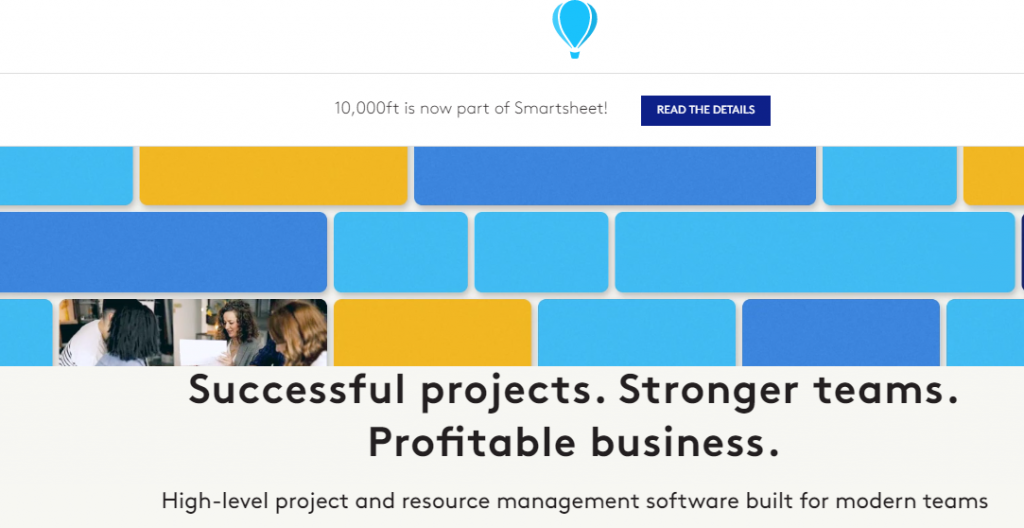 10,000ft is now part of Smartsheet!

READ THE DETAILS

Successful projects. Stronger teams. Profitable business.

High-level project and resource management software built for modern teams